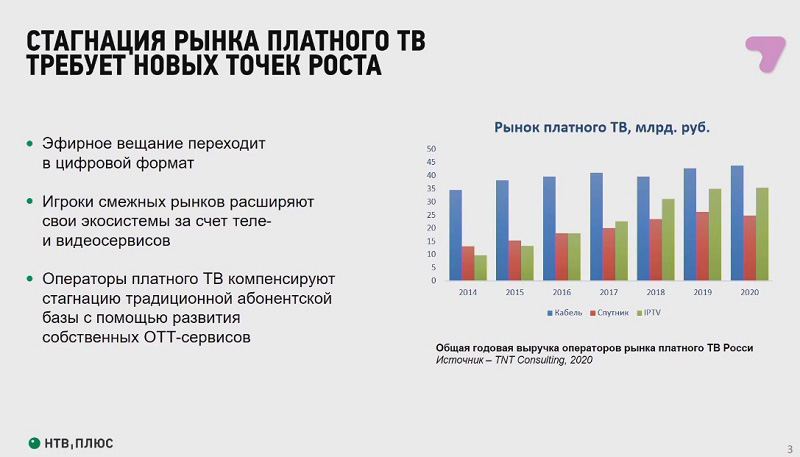 СТАГНАЦИЯ РЫНКА ПЛАТНОГО ТВ ТРЕБУЕТ НОВЫХ ТОЧЕК РОСТА

• Эфирное вещание переходит в цифровой формат

• Игроки смежных рынков расширяют свои экосистемы за счет теле- и видеосервисов

• Операторы платного ТВ компенсируют стагнацию традиционной абонентской базы с помощью развития собственных ОТТ-сервисов

Рынок платного ТВ, млрд. руб.

50
45
40
35
30
25
20
15
10
5
0

2014 2015 2016 2017 2018 2019 2020

Кабель Спутник IPTV

Общая годовая выручка операторов рынка платного ТВ Росси
Источник – TNT Consulting, 2020

НТВ ПЛЮС

3